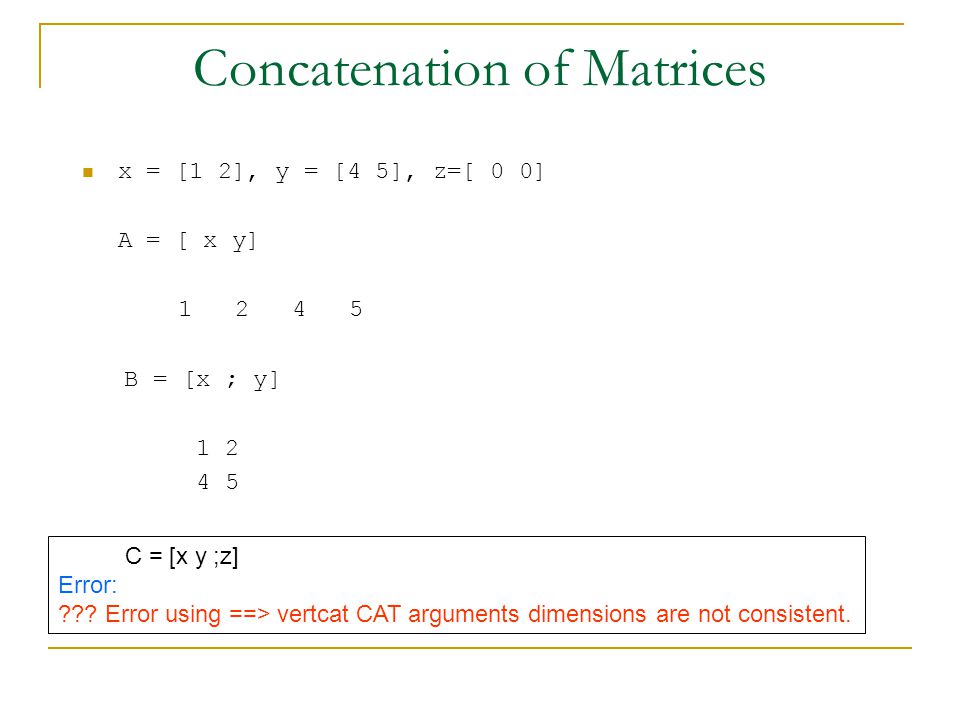 Concatenation of Matrices

x = [1 2], y = [4 5], z=[ 0 0]

A = [ x y]

1 2 4 5

B = [x ; y]

1 2
4 5

C = [x y ;z]
Error:
??? Error using ==> vertcat CAT arguments dimensions are not consistent.